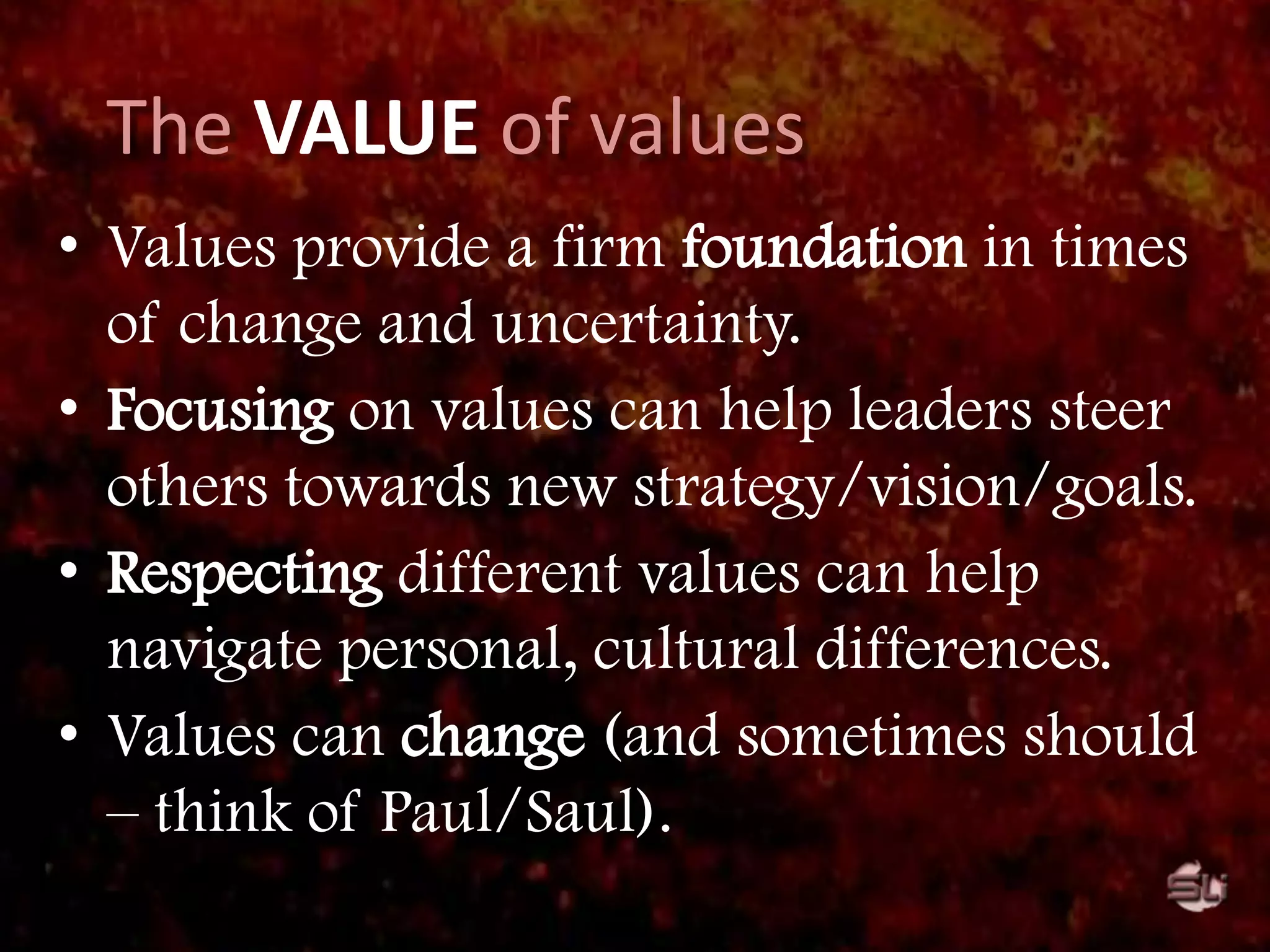 The VALUE of values

• Values provide a firm foundation in times of change and uncertainty.
• Focusing on values can help leaders steer others towards new strategy/vision/goals.
• Respecting different values can help navigate personal, cultural differences.
• Values can change (and sometimes should – think of Paul/Saul).

SLi